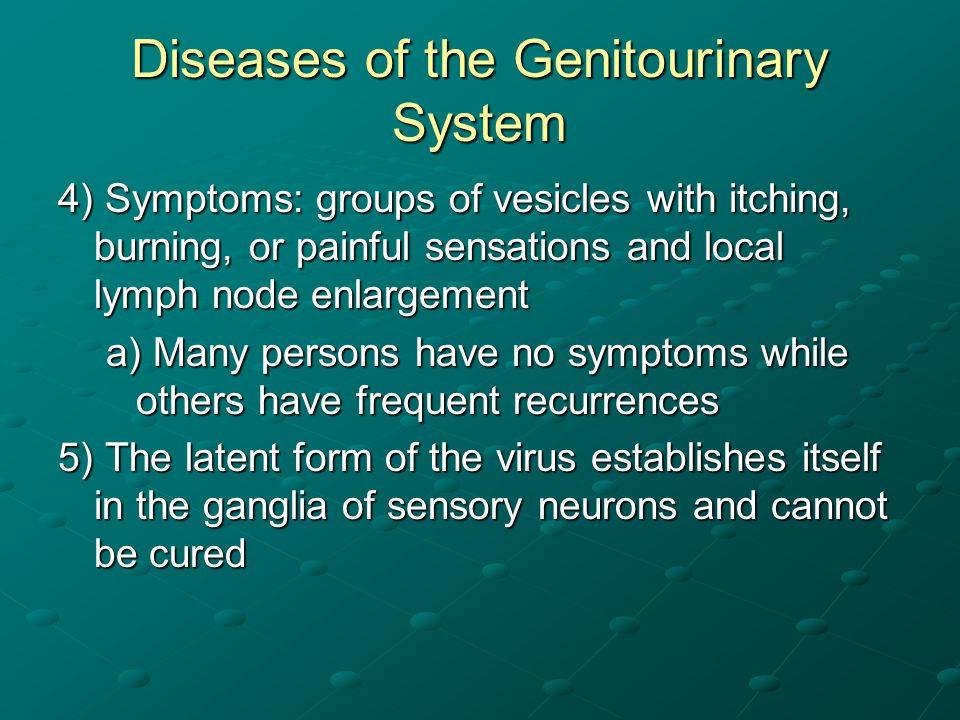 Diseases of the Genitourinary System

4) Symptoms: groups of vesicles with itching, burning, or painful sensations and local lymph node enlargement

a) Many persons have no symptoms while others have frequent recurrences

5) The latent form of the virus establishes itself in the ganglia of sensory neurons and cannot be cured